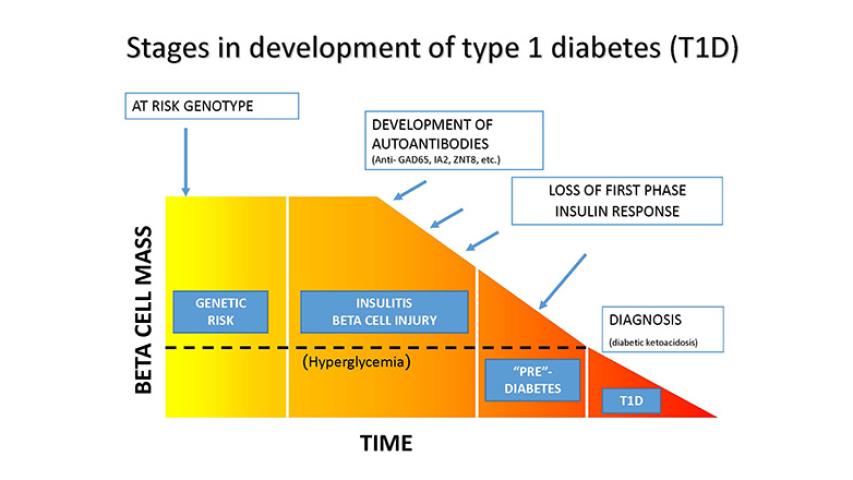 Stages in development of type 1 diabetes (T1D)

AT RISK GENOTYPE

DEVELOPMENT OF AUTOANTIBODIES
(Anti- GAD65, IA2, ZNT8, etc.)

LOSS OF FIRST PHASE INSULIN RESPONSE

BETA CELL MASS

GENETIC RISK

INSULITIS BETA CELL INJURY

DIAGNOSIS
(diabetic ketoacidosis)

(Hyperglycemia)

"PRE"-DIABETES

T1D

TIME